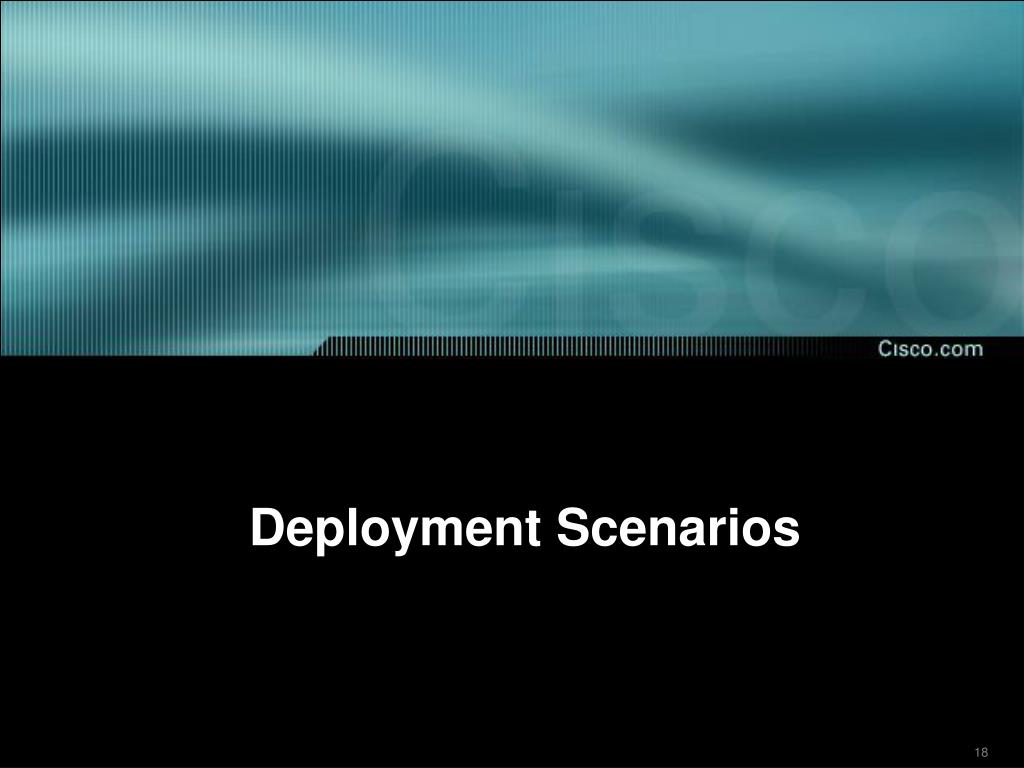 Cisco

Cisco.com

Deployment Scenarios

18